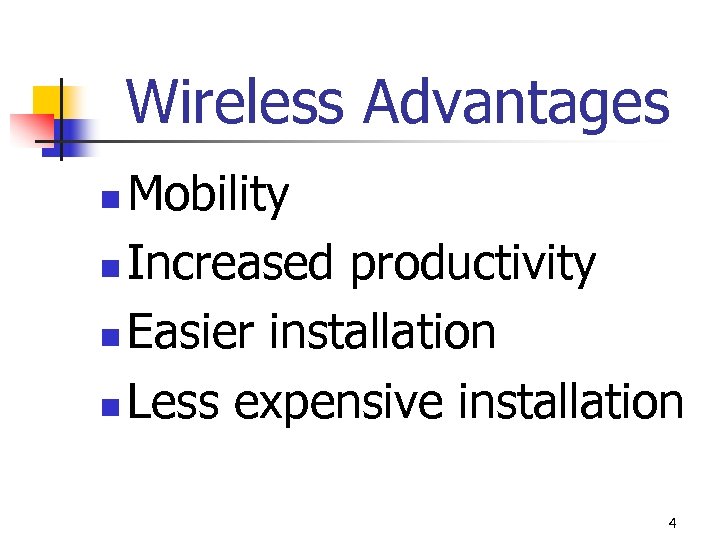 Wireless Advantages

- Mobility
- Increased productivity
- Easier installation
- Less expensive installation

4